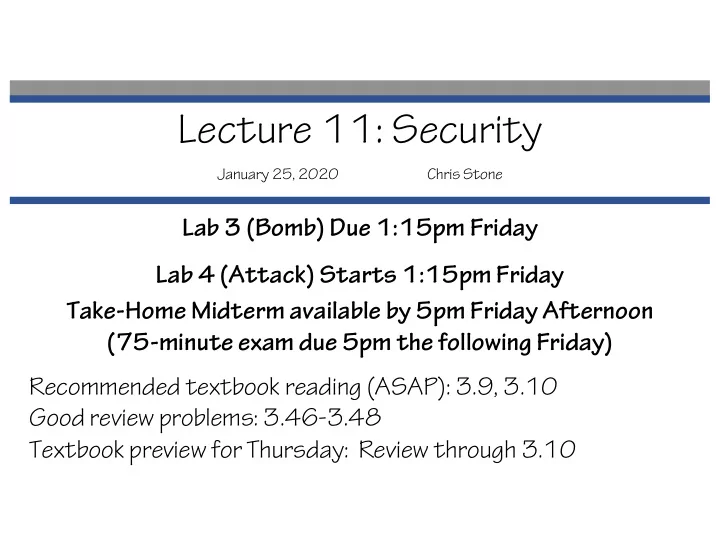 Lecture 11: Security

January 25, 2020 Chris Stone

Lab 3 (Bomb) Due 1:15pm Friday

Lab 4 (Attack) Starts 1:15pm Friday

Take-Home Midterm available by 5pm Friday Afternoon
(75-minute exam due 5pm the following Friday)

Recommended textbook reading (ASAP): 3.9, 3.10
Good review problems: 3.46-3.48
Textbook preview for Thursday: Review through 3.10